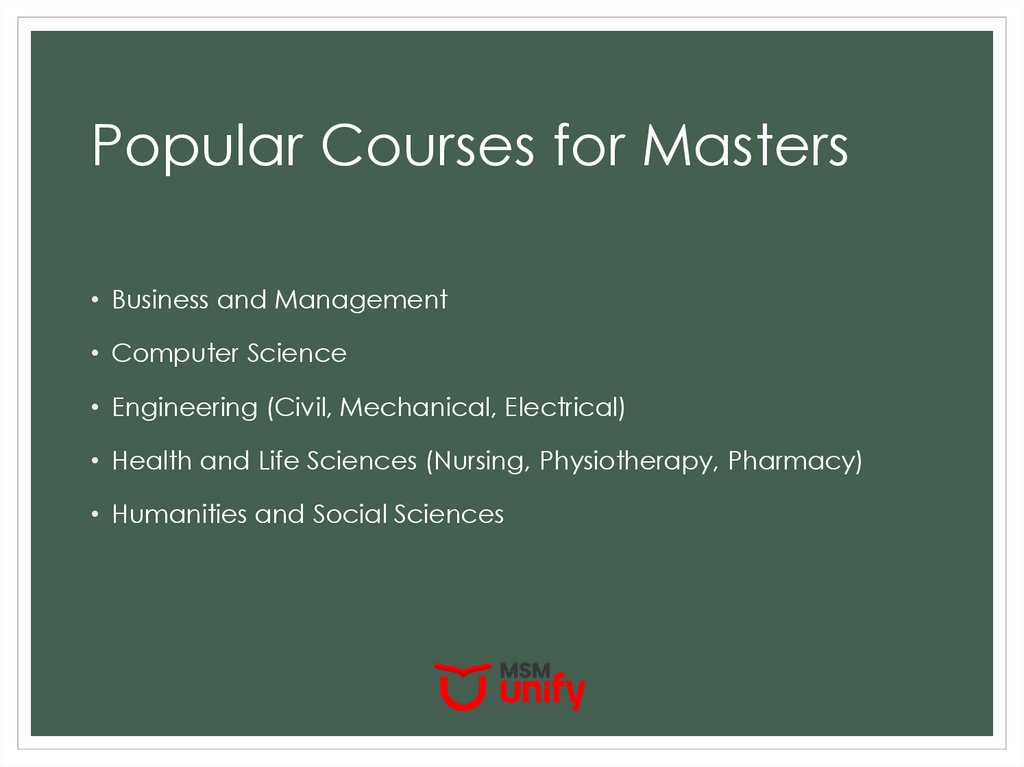 Popular Courses for Masters

• Business and Management
• Computer Science
• Engineering (Civil, Mechanical, Electrical)
• Health and Life Sciences (Nursing, Physiotherapy, Pharmacy)
• Humanities and Social Sciences

MSM unify